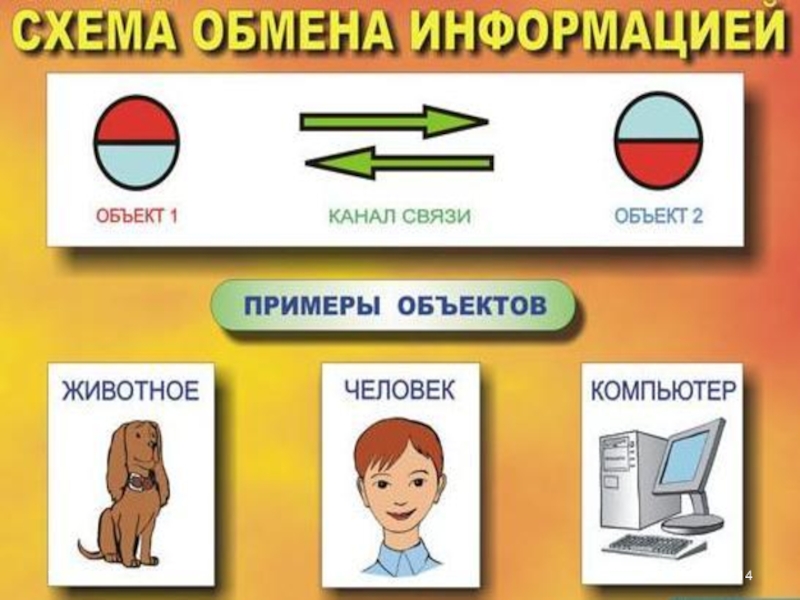 СХЕМА ОБМЕНА ИНФОРМАЦИЕЙ

ОБЪЕКТ 1

КАНАЛ СВЯЗИ

ОБЪЕКТ 2

ПРИМЕРЫ ОБЪЕКТОВ

ЖИВОТНОЕ

ЧЕЛОВЕК

КОМПЬЮТЕР

4